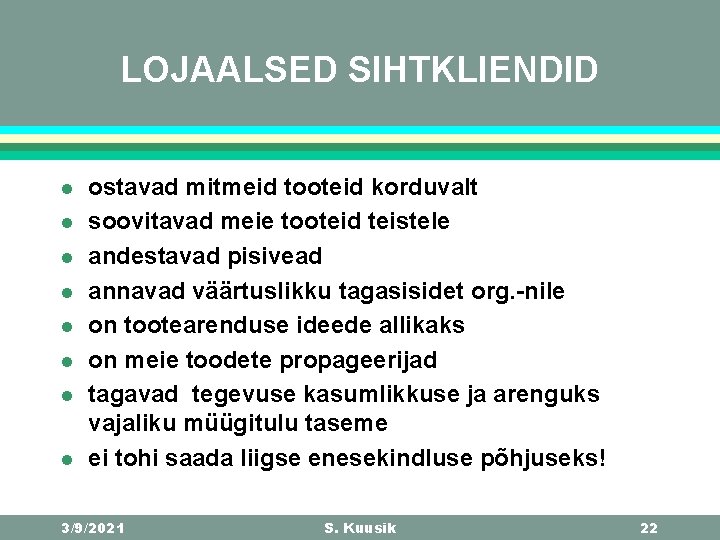 LOJAALSED SIHTKLIENDID

- ostavad mitmeid tooteid korduvalt
- soovitavad meie tooteid teistele
- andestavad pisivead
- annavad väärtuslikku tagasisidet org.-nile
- on tootearenduse ideede allikaks
- on meie toodete propageerijad
- tagavad tegevuse kasumlikkuse ja arenguks vajaliku müügitulu taseme
- ei tohi saada liigse enesekindluse põhjuseks!

3/9/2021 S. Kuusik 22